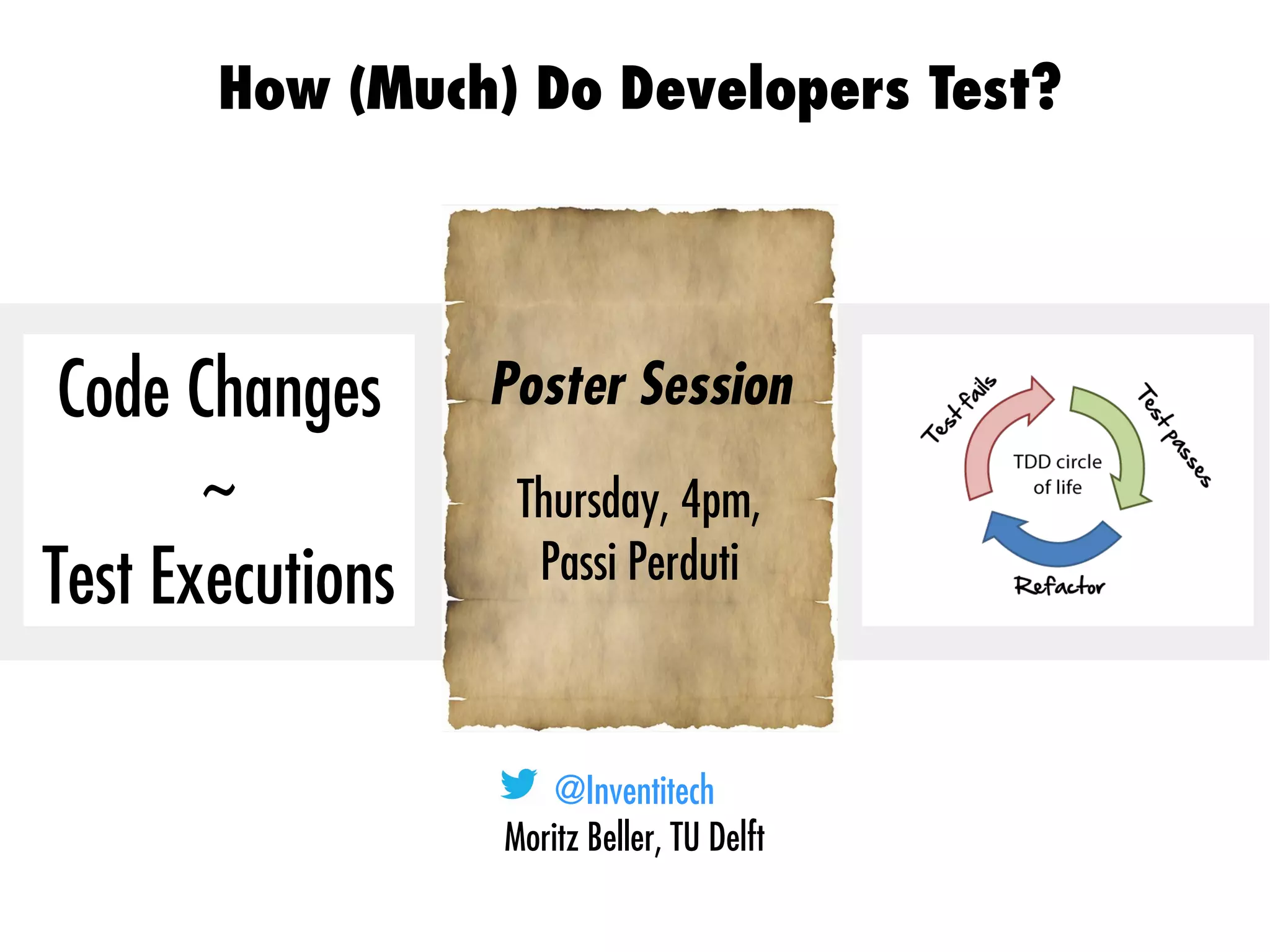 How (Much) Do Developers Test?

Code Changes
~
Test Executions

Poster Session

Thursday, 4pm, Passi Perduti

Test fails

Test passes

TDD circle of life

Refactor

@Inventitech
Moritz Beller, TU Delft